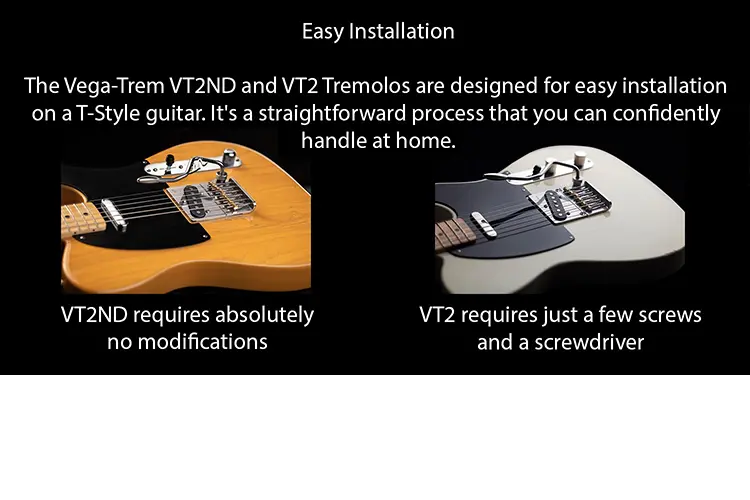 Easy Installation

The Vega-Trem VT2ND and VT2 Tremolos are designed for easy installation on a T-Style guitar. It's a straightforward process that you can confidently handle at home.

VT2ND requires absolutely no modifications

VT2 requires just a few screws and a screwdriver